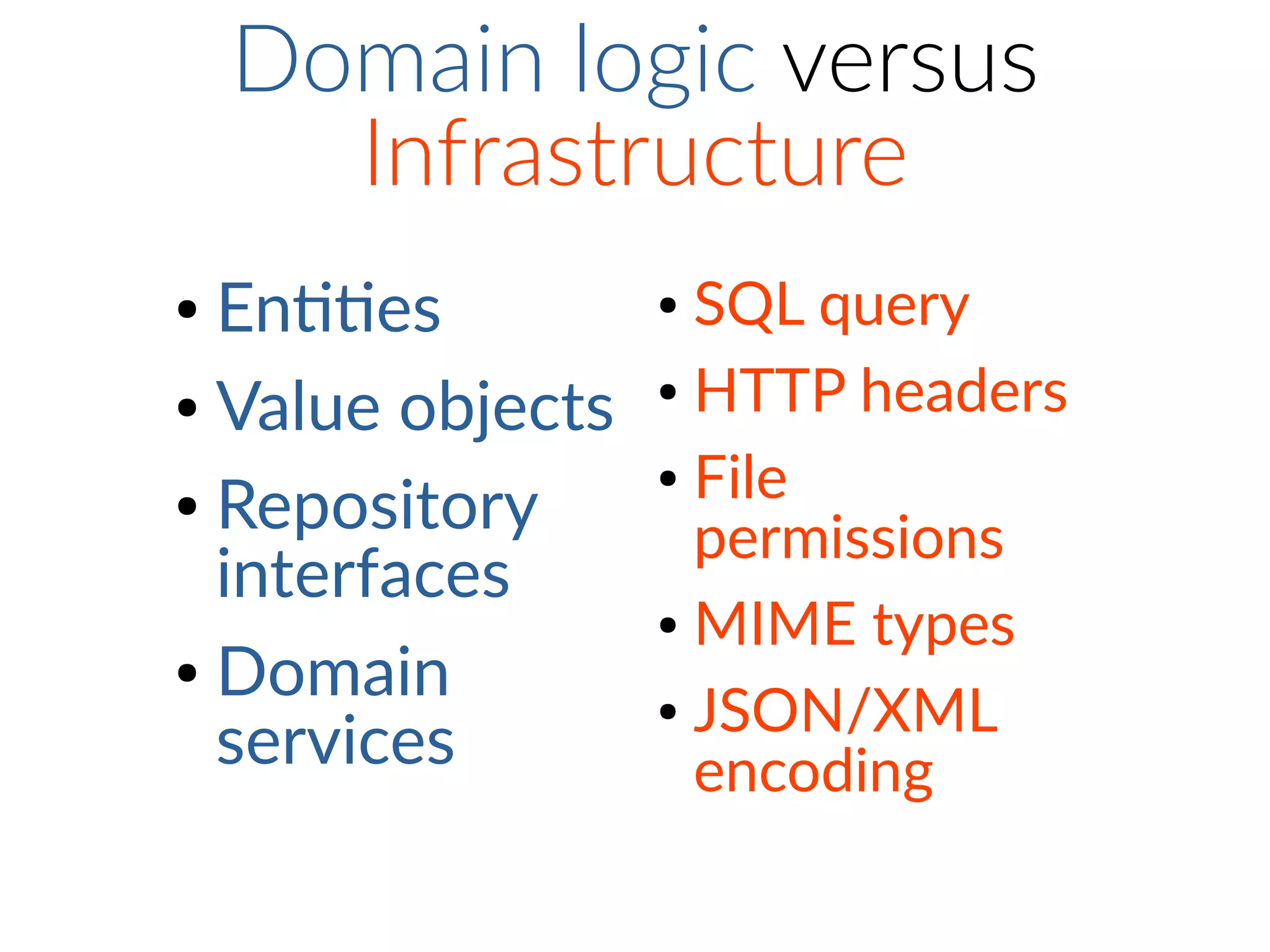 Domain logic versus Infrastructure

• Entities
• Value objects
• Repository interfaces
• Domain services

• SQL query
• HTTP headers
• File permissions
• MIME types
• JSON/XML encoding